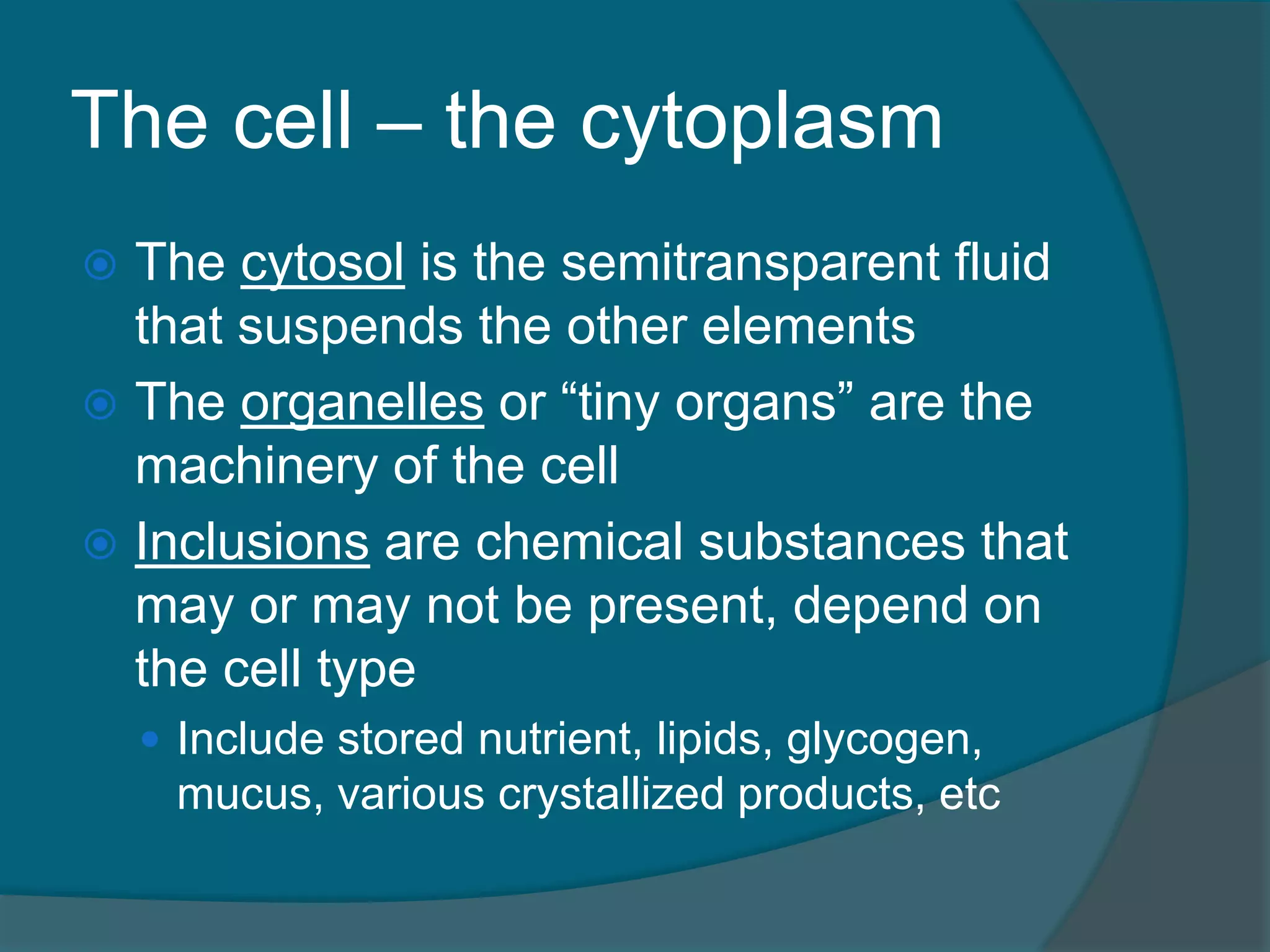 The cell – the cytoplasm

The cytosol is the semitransparent fluid that suspends the other elements

The organelles or “tiny organs” are the machinery of the cell

Inclusions are chemical substances that may or may not be present, depend on the cell type

Include stored nutrient, lipids, glycogen, mucus, various crystallized products, etc